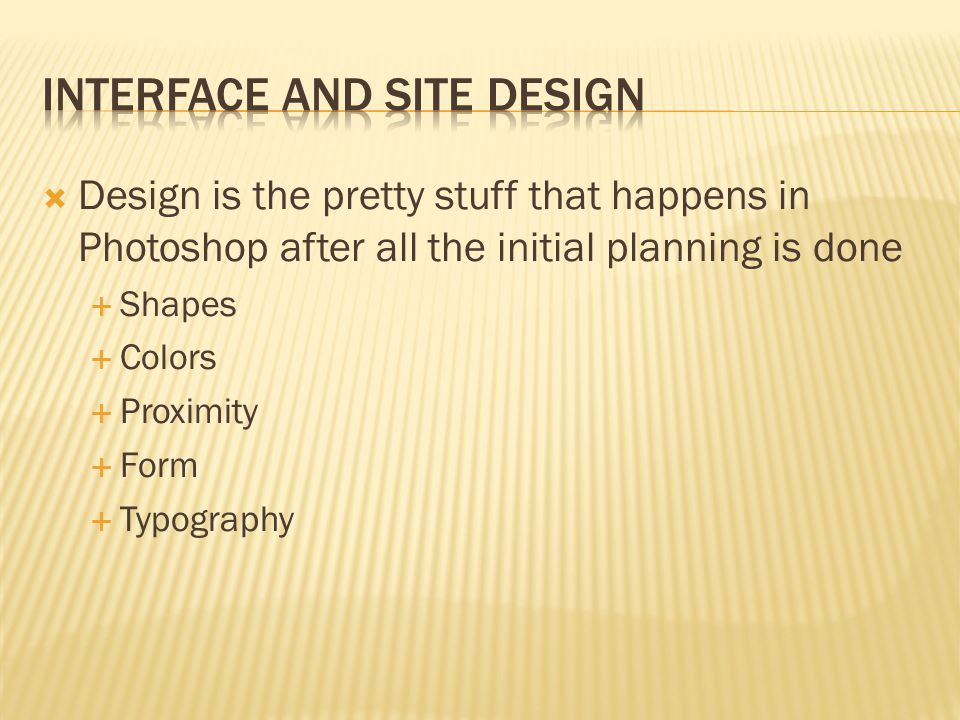 INTERFACE AND SITE DESIGN

Design is the pretty stuff that happens in Photoshop after all the initial planning is done

Shapes
Colors
Proximity
Form
Typography